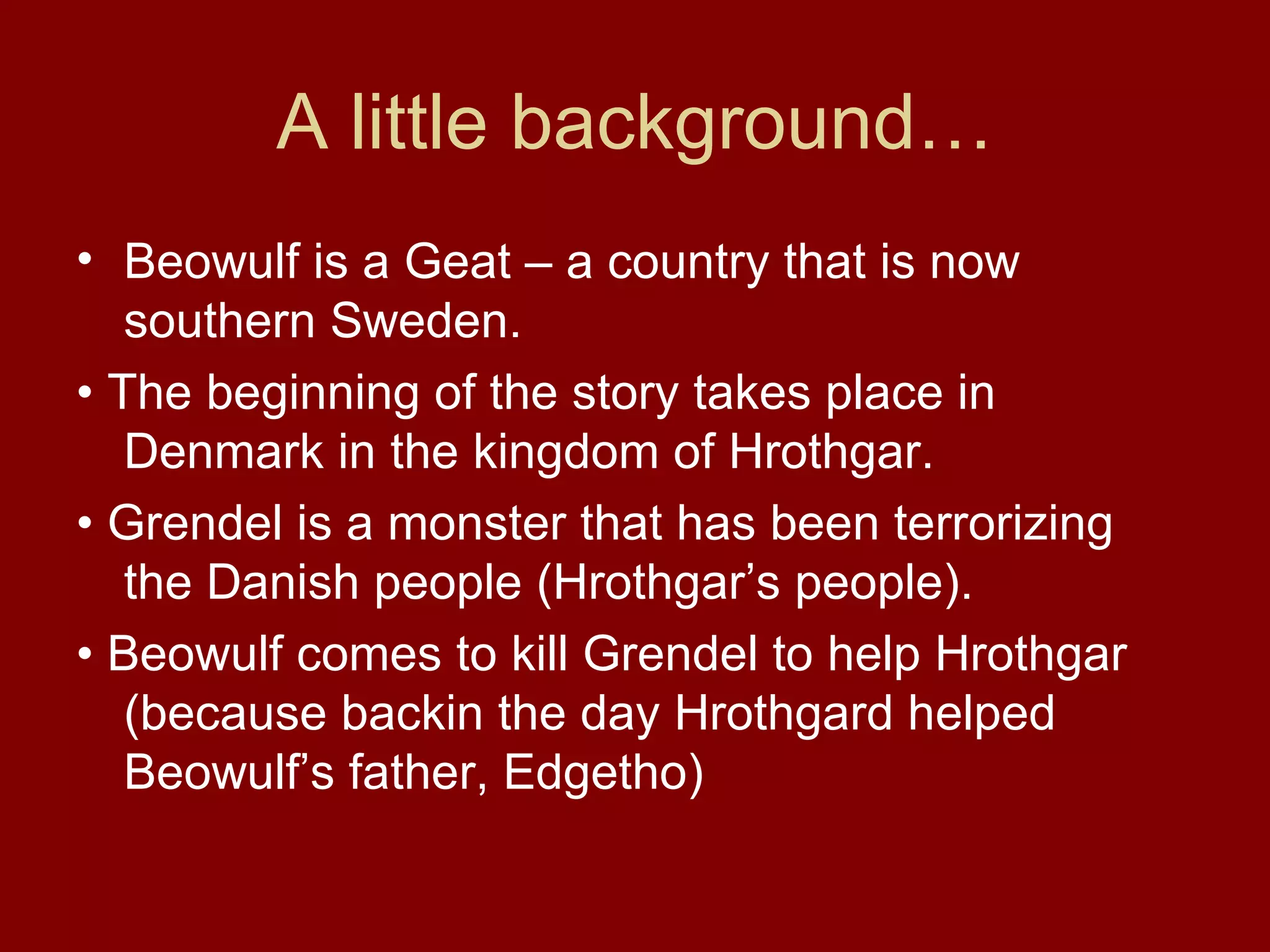 A little background…

• Beowulf is a Geat – a country that is now southern Sweden.

• The beginning of the story takes place in Denmark in the kingdom of Hrothgar.

• Grendel is a monster that has been terrorizing the Danish people (Hrothgar’s people).

• Beowulf comes to kill Grendel to help Hrothgar (because backin the day Hrothgard helped Beowulf’s father, Edgetho)